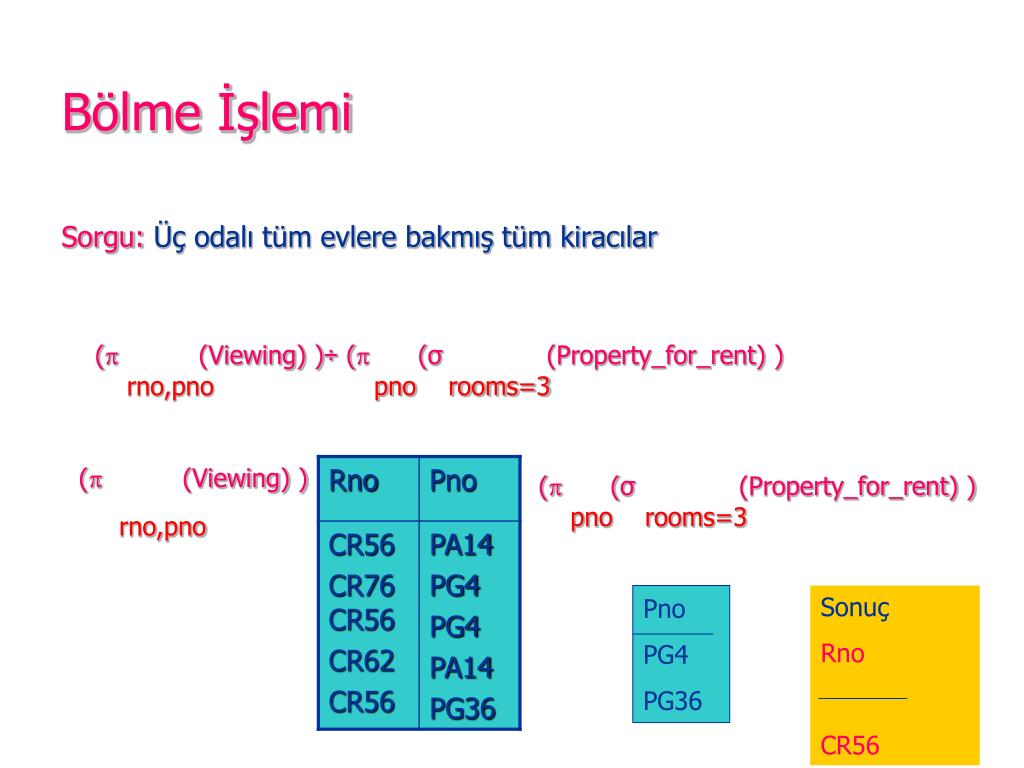 Bölme İşlemi

Sorgu: Üç odalı tüm evlere bakmış tüm kiracılar

$(\pi_{rno,pno}(Viewing)) \div (\pi_{pno}(\sigma_{rooms=3}(Property\_for\_rent)))$

$(\pi_{rno,pno}(Viewing))$

| Rno | Pno |
|---|---|
| CR56 | PA14 |
| CR76 | PG4 |
| CR56 | PG4 |
| CR62 | PA14 |
| CR56 | PG36 |

$(\pi_{pno}(\sigma_{rooms=3}(Property\_for\_rent)))$

| Pno |
|---|
| PG4 |
| PG36 |

Sonuç

| Rno |
|---|
| CR56 |